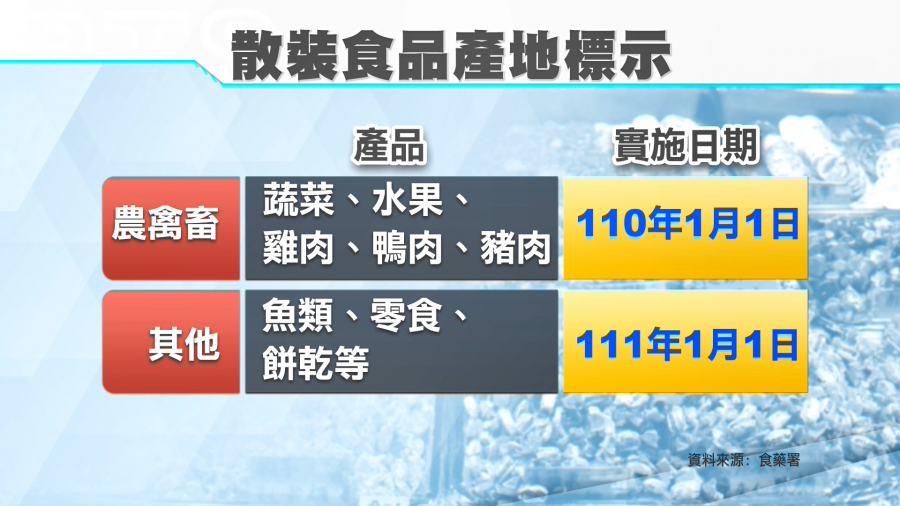 散裝食品產地標示

| | 產品 | 實施日期 |
|---|---|---|
| 農禽畜 | 蔬菜、水果、雞肉、鴨肉、豬肉 | 110年1月1日 |
| 其他 | 魚類、零食、餅乾等 | 111年1月1日 |

資料來源：食藥署